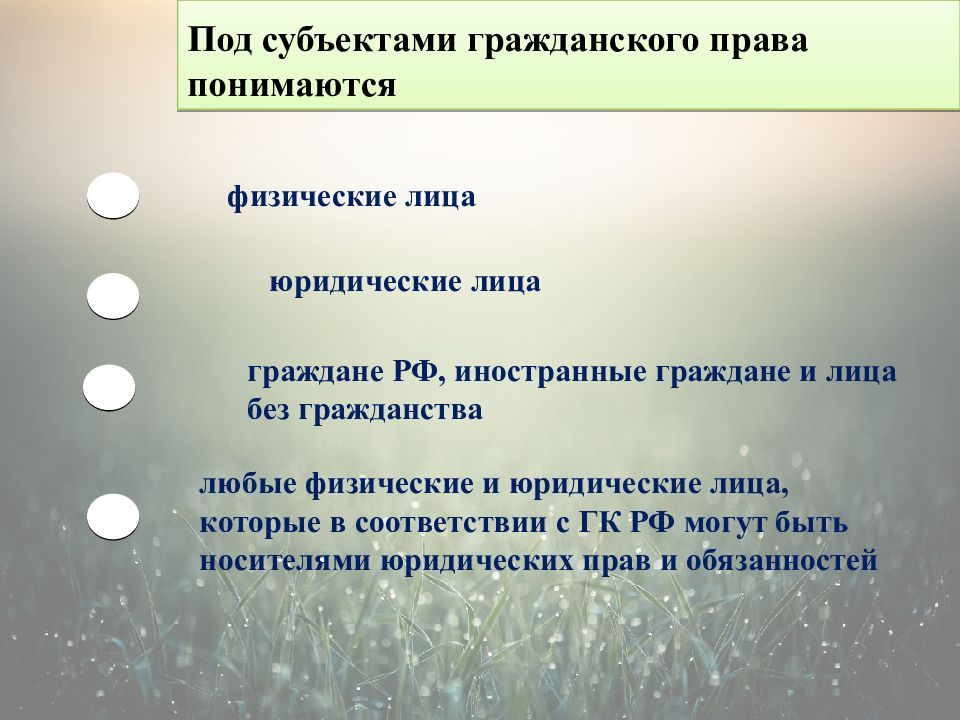 Под субъектами гражданского права понимаются

физические лица

юридические лица

граждане РФ, иностранные граждане и лица без гражданства

любые физические и юридические лица, которые в соответствии с ГК РФ могут быть носителями юридических прав и обязанностей